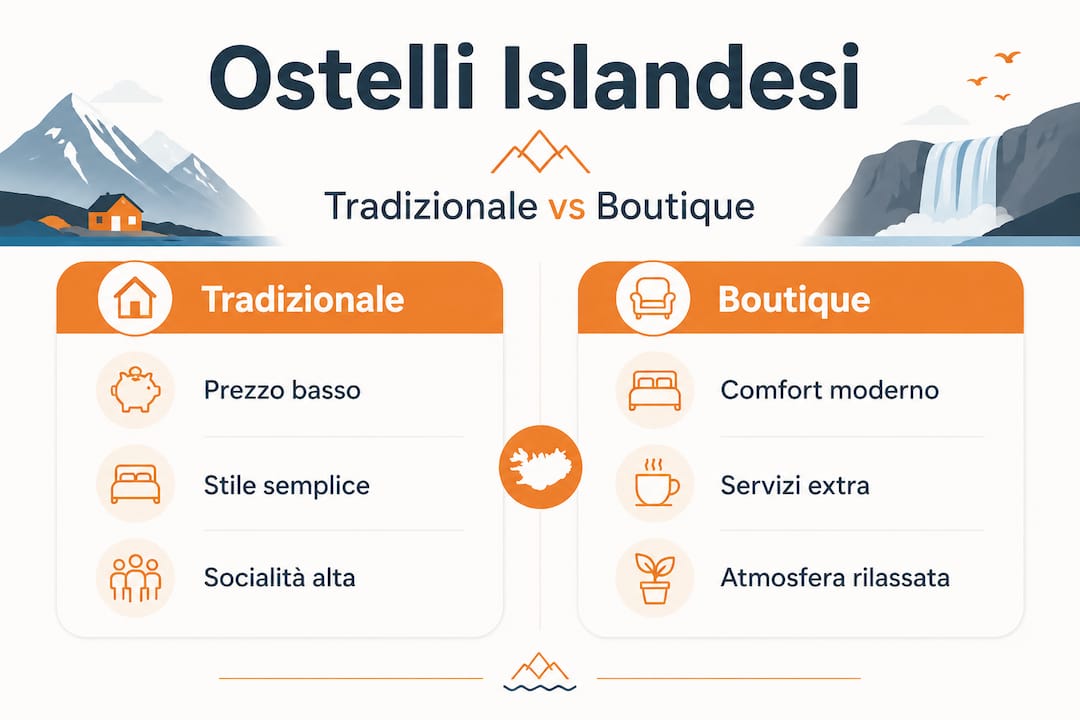 Ostelli Islandesi

Tradizionale vs Boutique

Tradizionale

Prezzo basso

Stile semplice

Socialità alta

Boutique

Comfort moderno

Servizi extra

Atmosfera rilassata